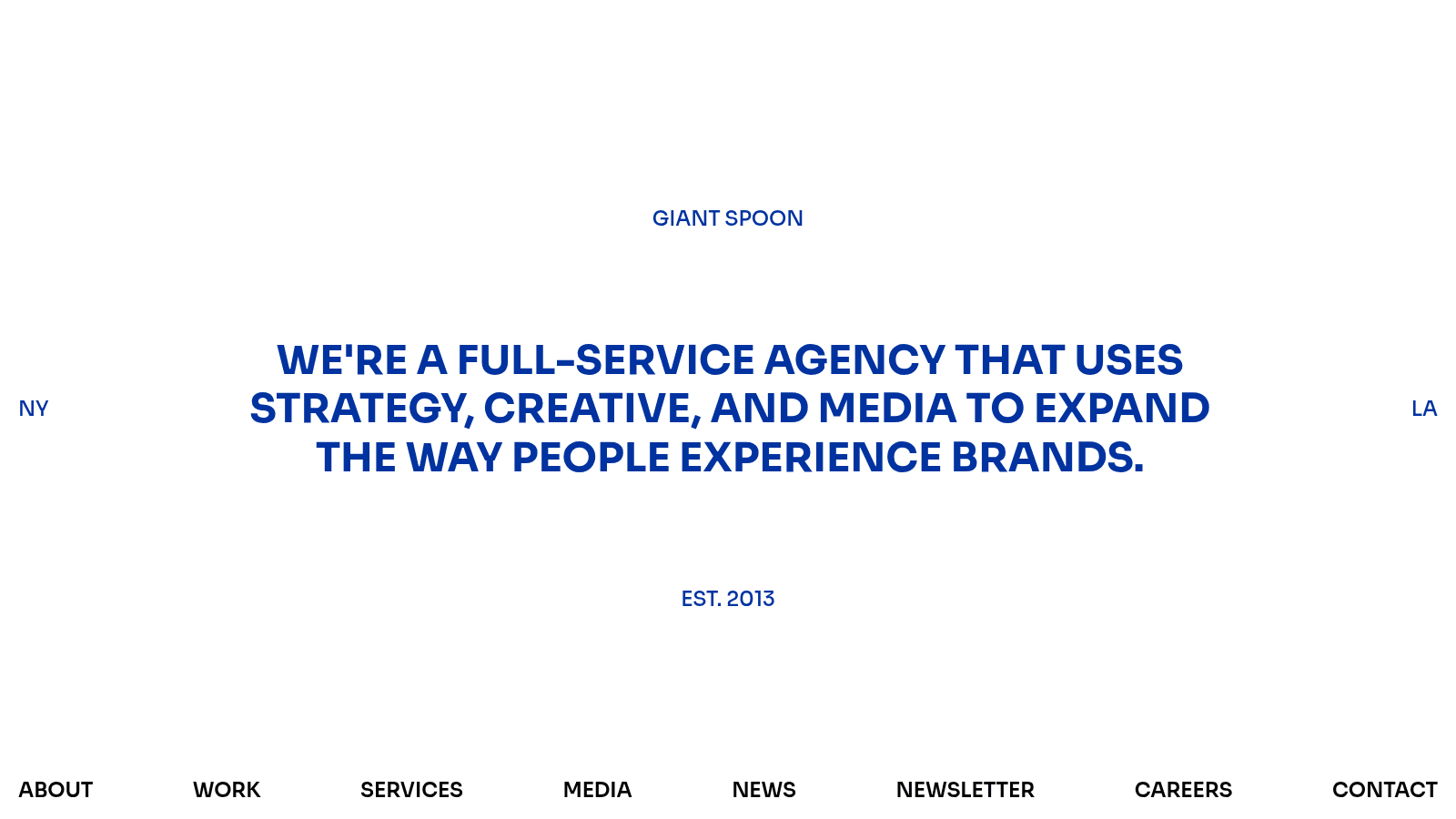 GIANT SPOON

NY

WE'RE A FULL-SERVICE AGENCY THAT USES STRATEGY, CREATIVE, AND MEDIA TO EXPAND THE WAY PEOPLE EXPERIENCE BRANDS.

LA

EST. 2013

ABOUT WORK SERVICES MEDIA NEWS NEWSLETTER CAREERS CONTACT